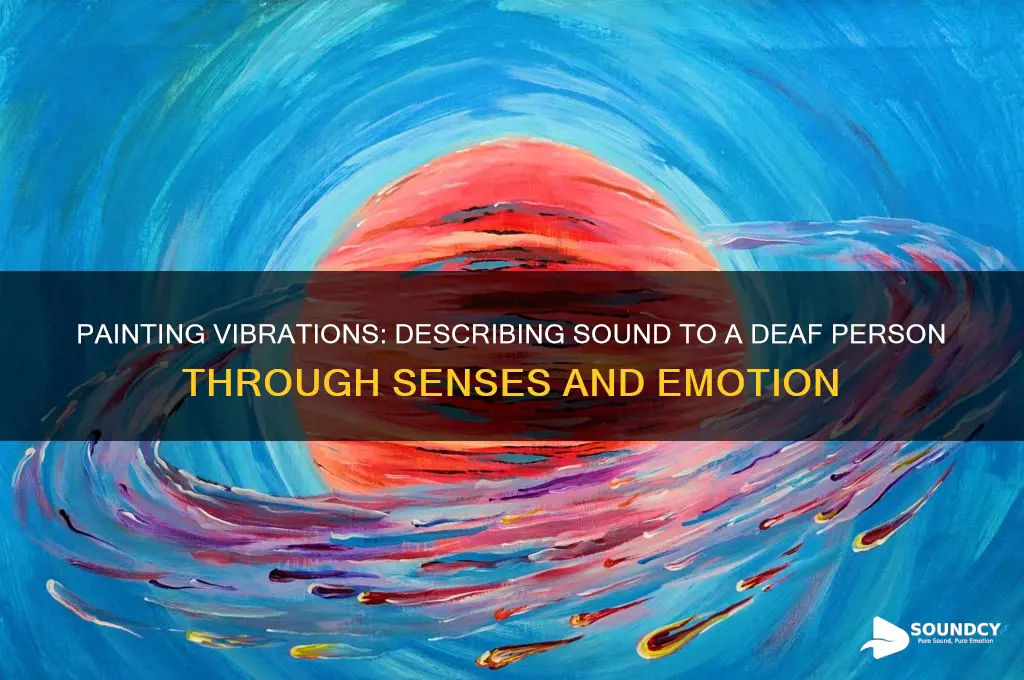 PAINTING VIBRATIONS: DESCRIBING SOUND TO A DEAF PERSON THROUGH SENSES AND EMOTION

SOUNDCY
Pure Sound, Pure Emotion